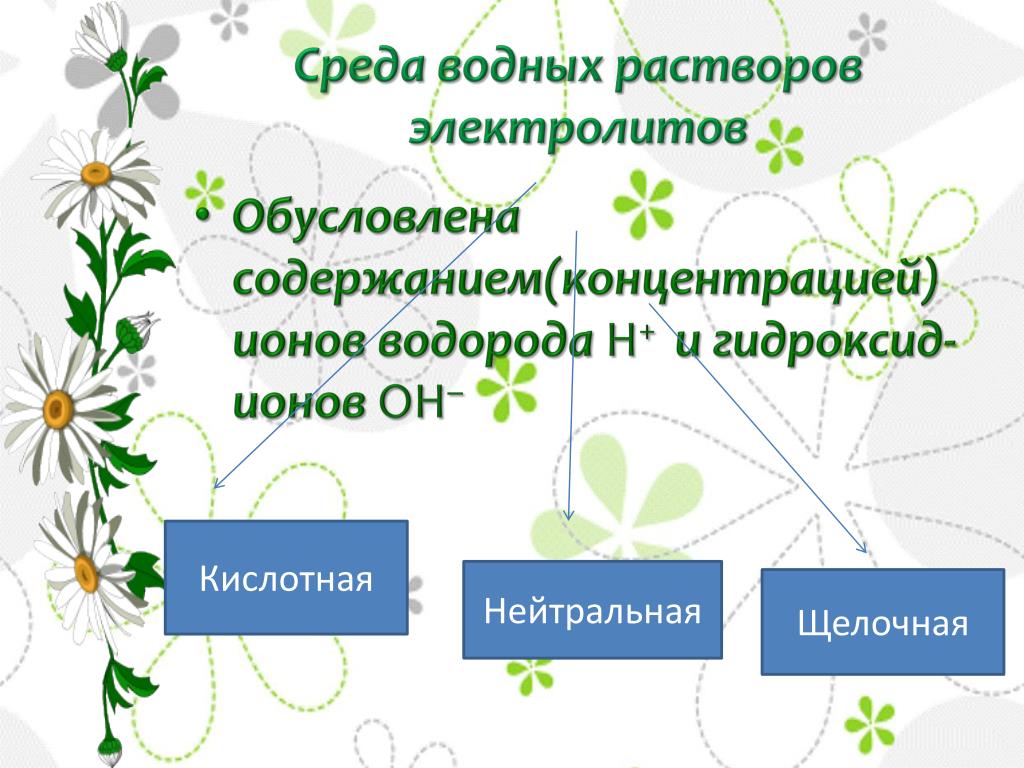 Среда водных растворов электролитов

• Обусловлена содержанием(концентрацией) ионов водорода $H^+$ и гидроксид-ионов $OH^-$

Кислотная

Нейтральная

Щелочная